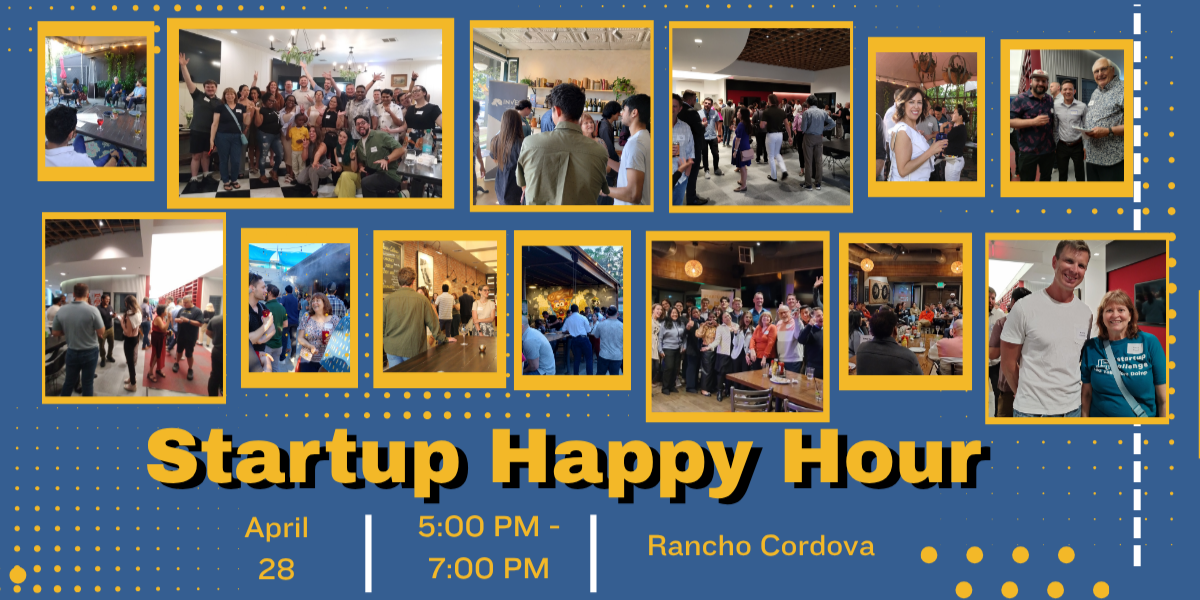 Startup Happy Hour

April 28

5:00 PM - 7:00 PM

Rancho Cordova